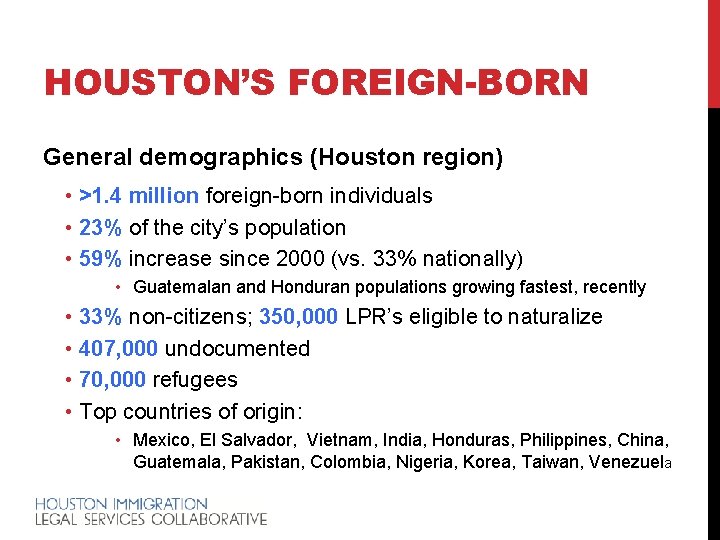 HOUSTON'S FOREIGN-BORN

General demographics (Houston region)

• >1.4 million foreign-born individuals
• 23% of the city's population
• 59% increase since 2000 (vs. 33% nationally)
 • Guatemalan and Honduran populations growing fastest, recently
• 33% non-citizens; 350,000 LPR's eligible to naturalize
• 407,000 undocumented
• 70,000 refugees
• Top countries of origin:
 • Mexico, El Salvador, Vietnam, India, Honduras, Philippines, China, Guatemala, Pakistan, Colombia, Nigeria, Korea, Taiwan, Venezuela

HOUSTON IMMIGRATION
LEGAL SERVICES COLLABORATIVE